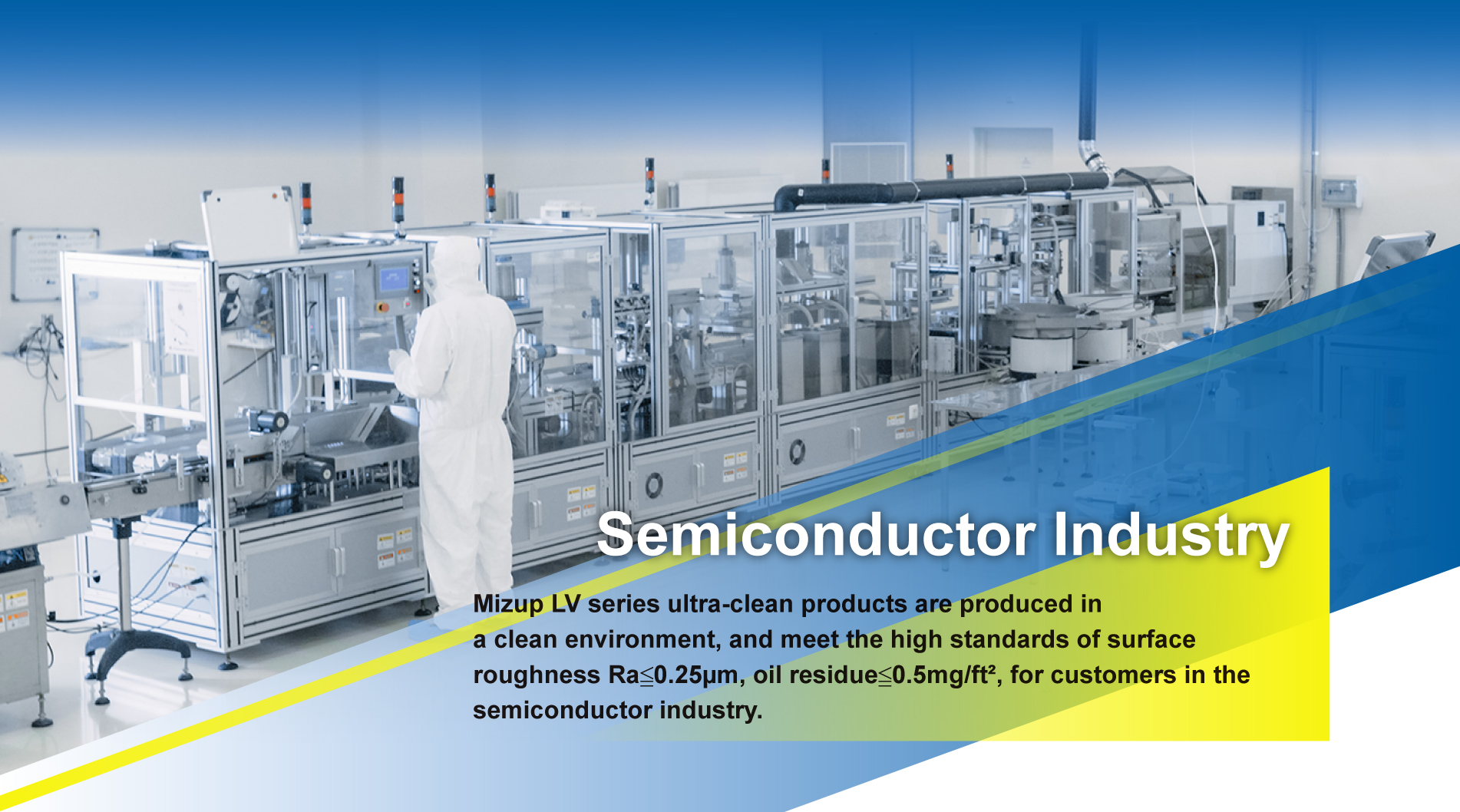 Semiconductor Industry

Mizup LV series ultra-clean products are produced in a clean environment, and meet the high standards of surface roughness Ra≦0.25μm, oil residue≦0.5mg/ft², for customers in the semiconductor industry.